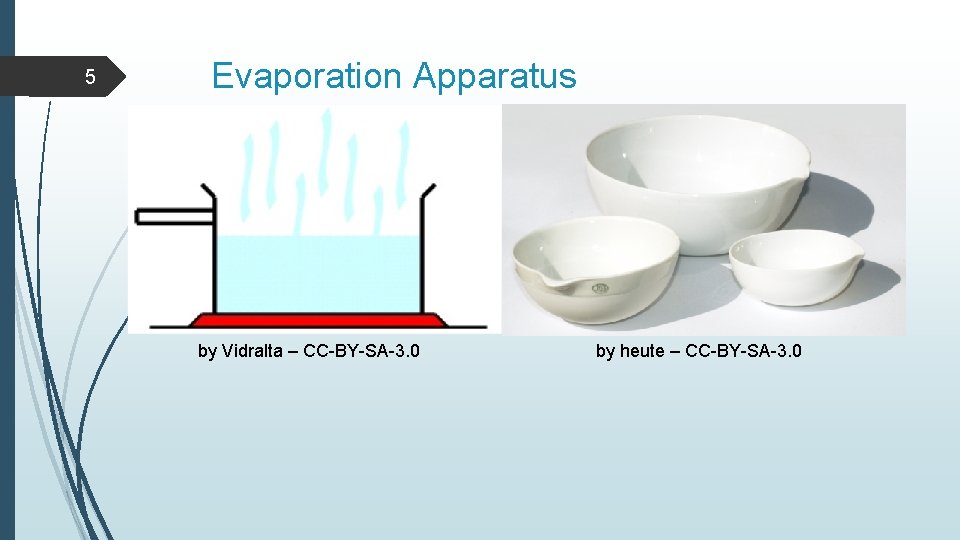 5

Evaporation Apparatus

by Vidralta – CC-BY-SA-3.0

by heute – CC-BY-SA-3.0